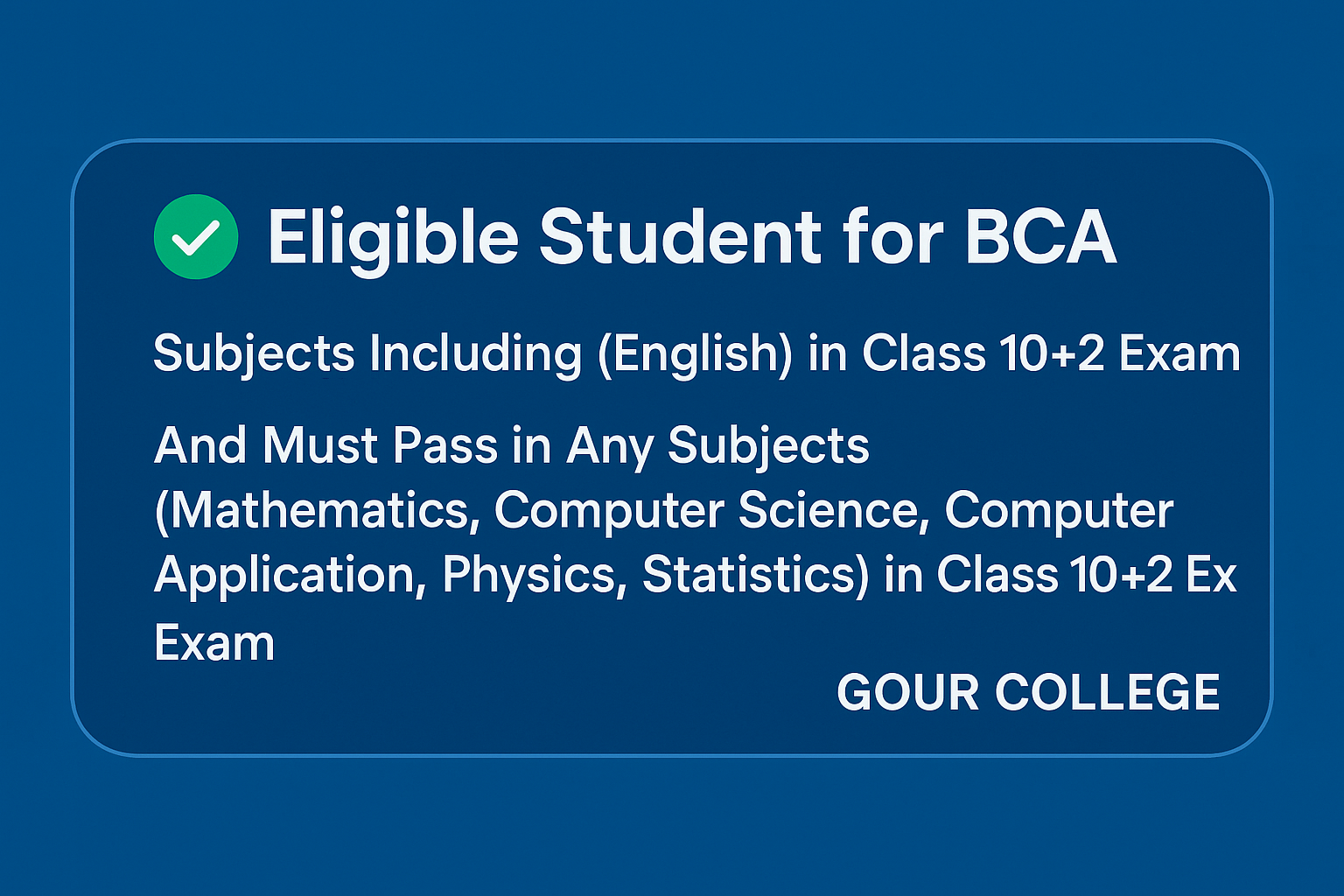 Eligible Student for BCA

Subjects Including (English) in Class 10+2 Exam

And Must Pass in Any Subjects (Mathematics, Computer Science, Computer Application, Physics, Statistics) in Class 10+2 Ex Exam

GOUR COLLEGE